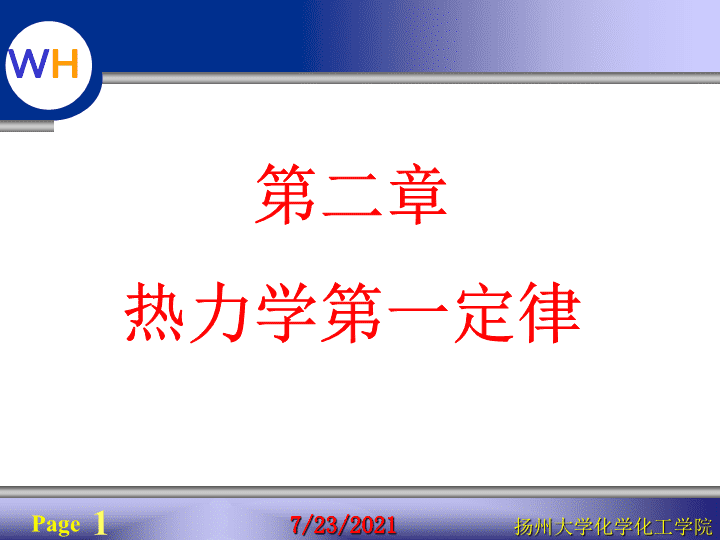 WH

第二章

热力学第一定律

Page 1

7/23/2021

扬州大学化学化工学院